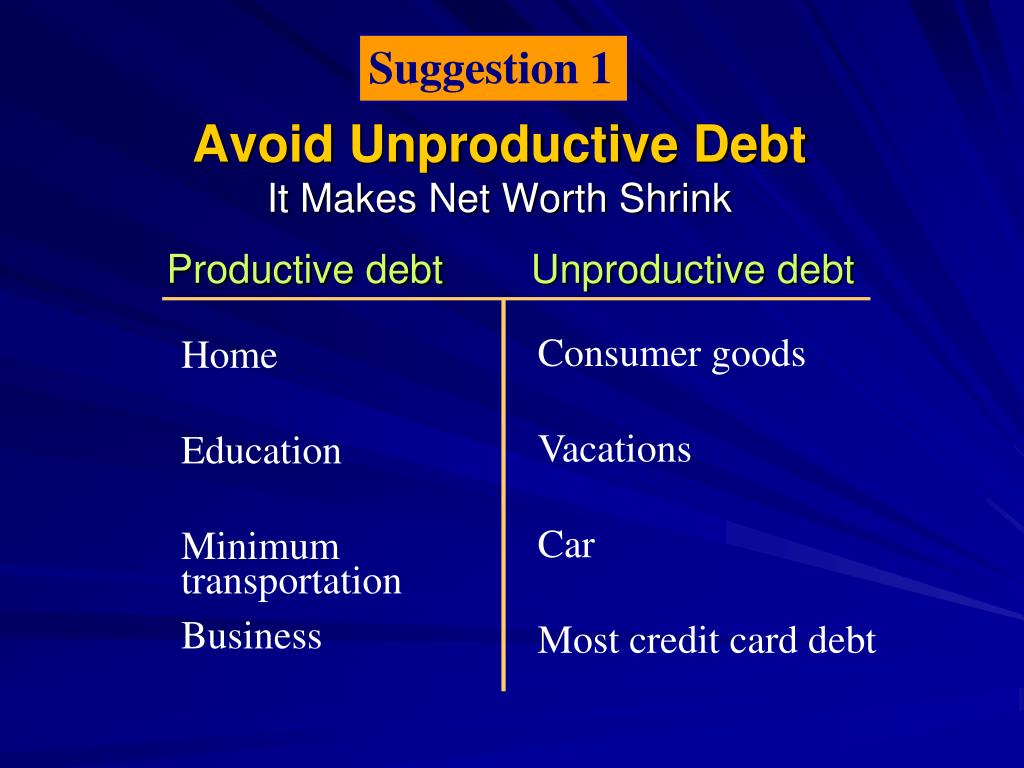 Suggestion 1

Avoid Unproductive Debt
It Makes Net Worth Shrink

| Productive debt | Unproductive debt |
|---|---|
| Home | Consumer goods |
| Education | Vacations |
| Minimum transportation | Car |
| Business | Most credit card debt |